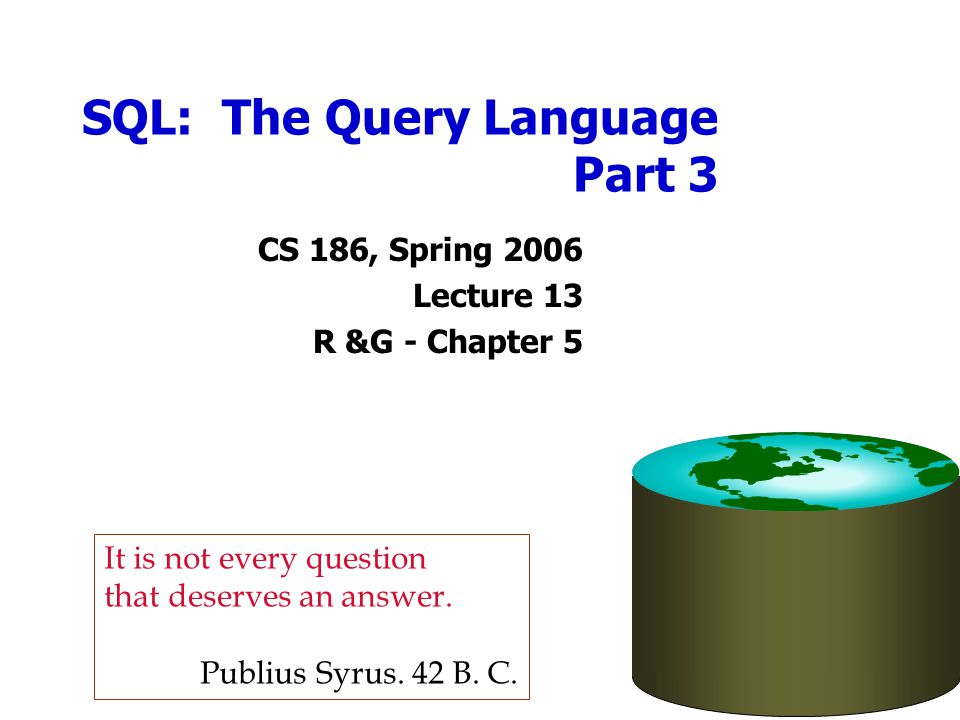 SQL: The Query Language
Part 3

CS 186, Spring 2006
Lecture 13
R &G - Chapter 5

It is not every question
that deserves an answer.

Publius Syrus. 42 B. C.